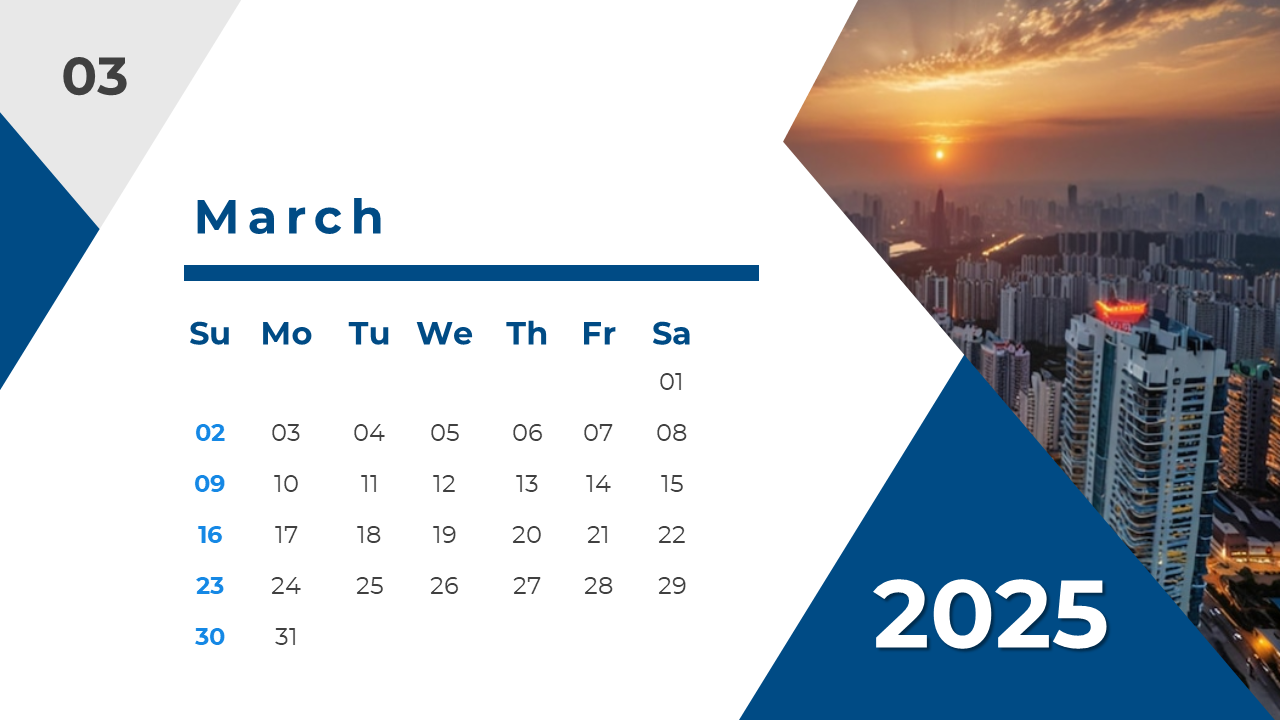 03

March

| Su | Mo | Tu | We | Th | Fr | Sa |
|---|---|---|---|---|---|---|
| | | | | | | 01 |
| 02 | 03 | 04 | 05 | 06 | 07 | 08 |
| 09 | 10 | 11 | 12 | 13 | 14 | 15 |
| 16 | 17 | 18 | 19 | 20 | 21 | 22 |
| 23 | 24 | 25 | 26 | 27 | 28 | 29 |
| 30 | 31 | | | | | |

2025